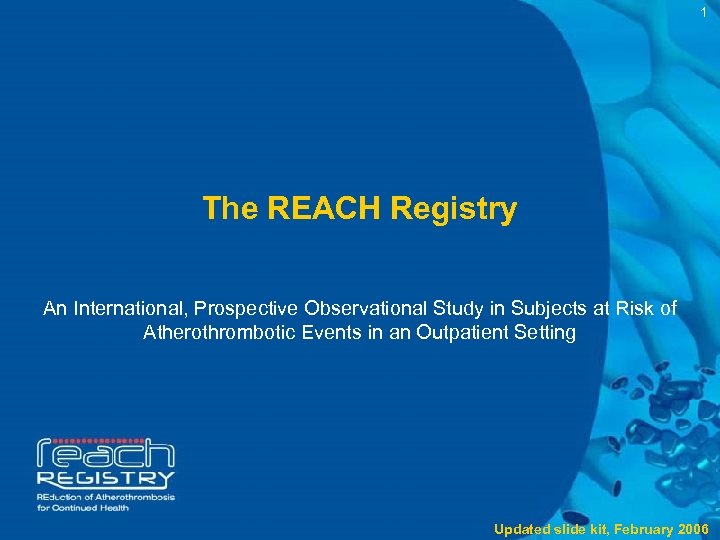 1

The REACH Registry

An International, Prospective Observational Study in Subjects at Risk of Atherothrombotic Events in an Outpatient Setting

reach
REGISTRY
REduction of Atherothrombosis for Continued Health

Updated slide kit, February 2006